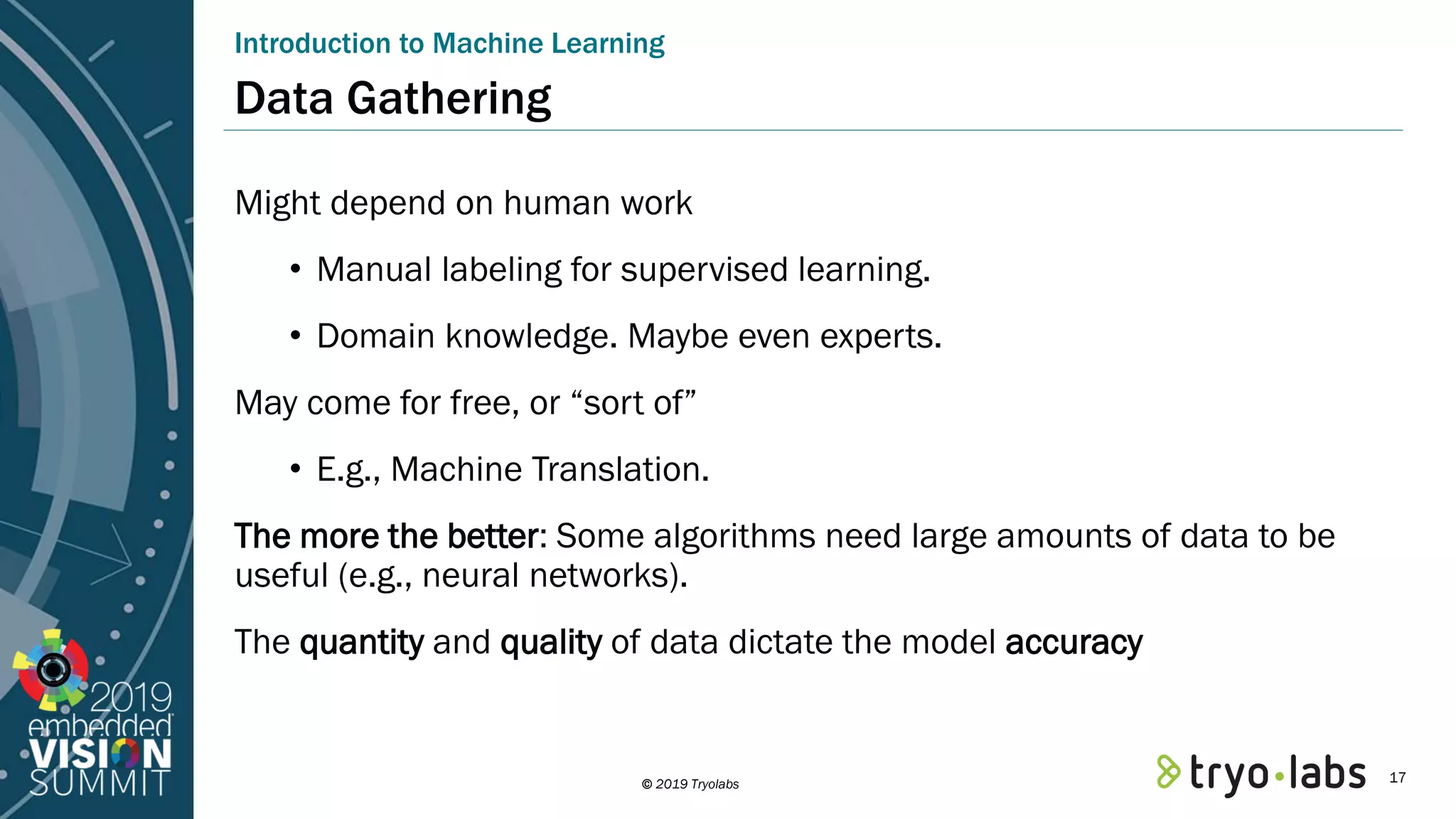 Introduction to Machine Learning

Data Gathering

Might depend on human work

• Manual labeling for supervised learning.

• Domain knowledge. Maybe even experts.

May come for free, or “sort of”

• E.g., Machine Translation.

The more the better: Some algorithms need large amounts of data to be useful (e.g., neural networks).

The quantity and quality of data dictate the model accuracy

2019 embedded VISION SUMMIT

© 2019 Tryolabs

tryo·labs

17